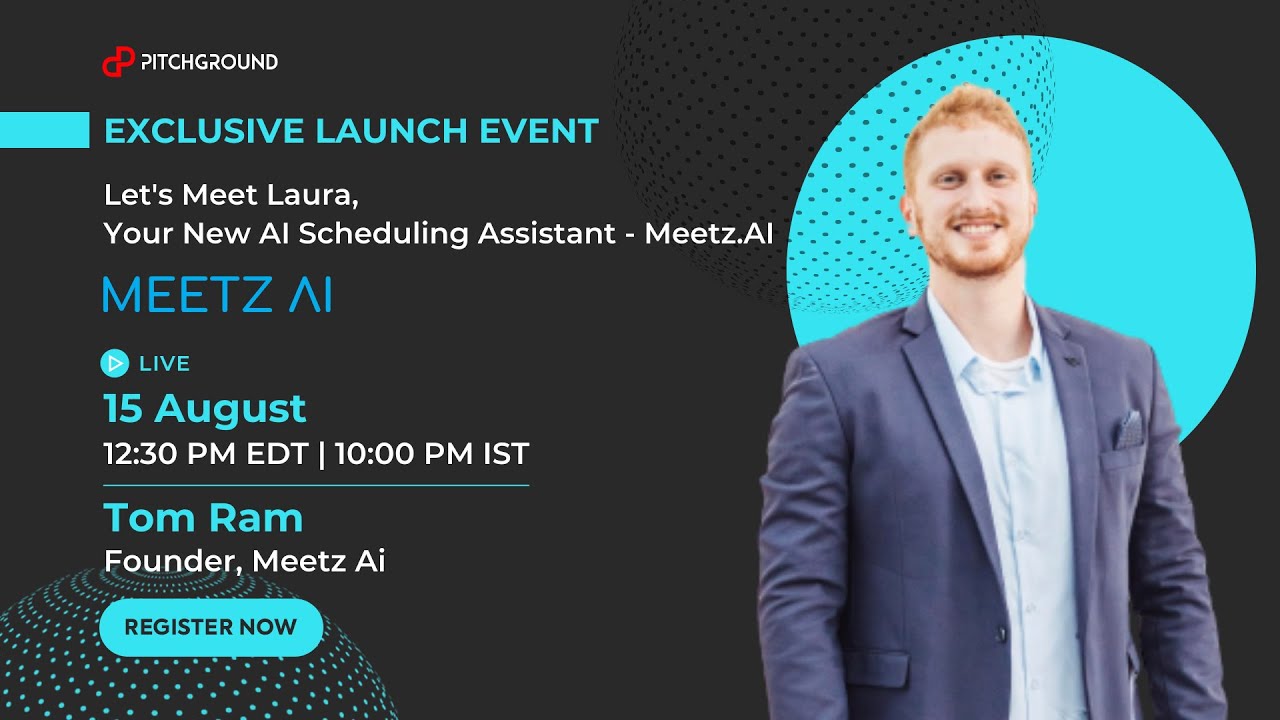 PITCHGROUND

EXCLUSIVE LAUNCH EVENT

Let's Meet Laura,
Your New AI Scheduling Assistant - Meetz.AI

MEETZ AI

LIVE

15 August

12:30 PM EDT | 10:00 PM IST

Tom Ram

Founder, Meetz Ai

REGISTER NOW